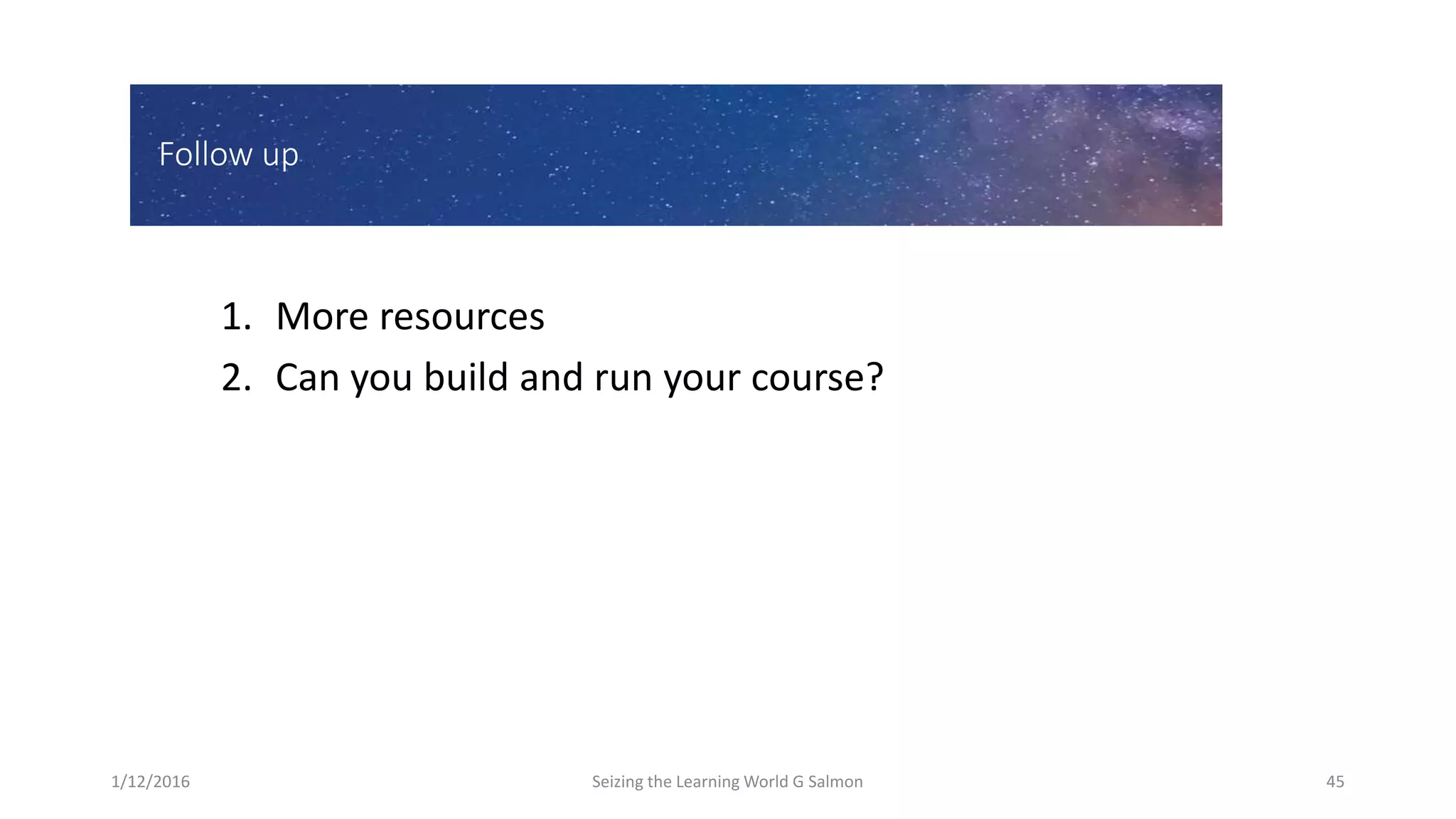 Follow up

1. More resources
2. Can you build and run your course?

1/12/2016 Seizing the Learning World G Salmon 45